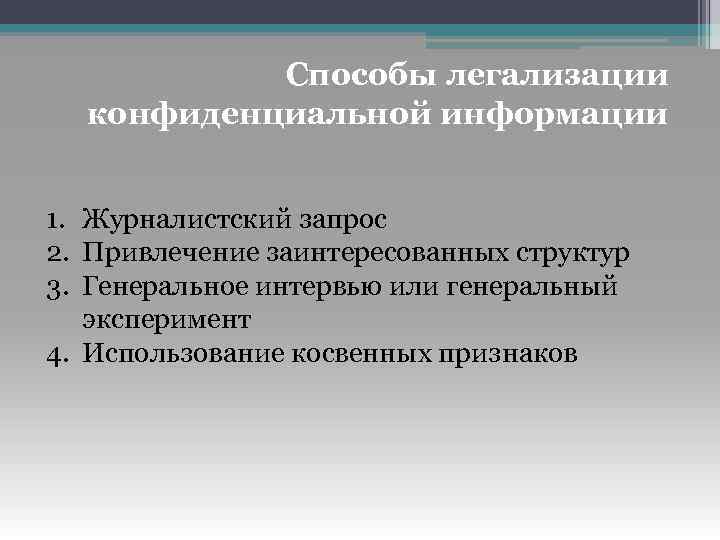 Способы легализации конфиденциальной информации

1. Журналистский запрос
2. Привлечение заинтересованных структур
3. Генеральное интервью или генеральный эксперимент
4. Использование косвенных признаков